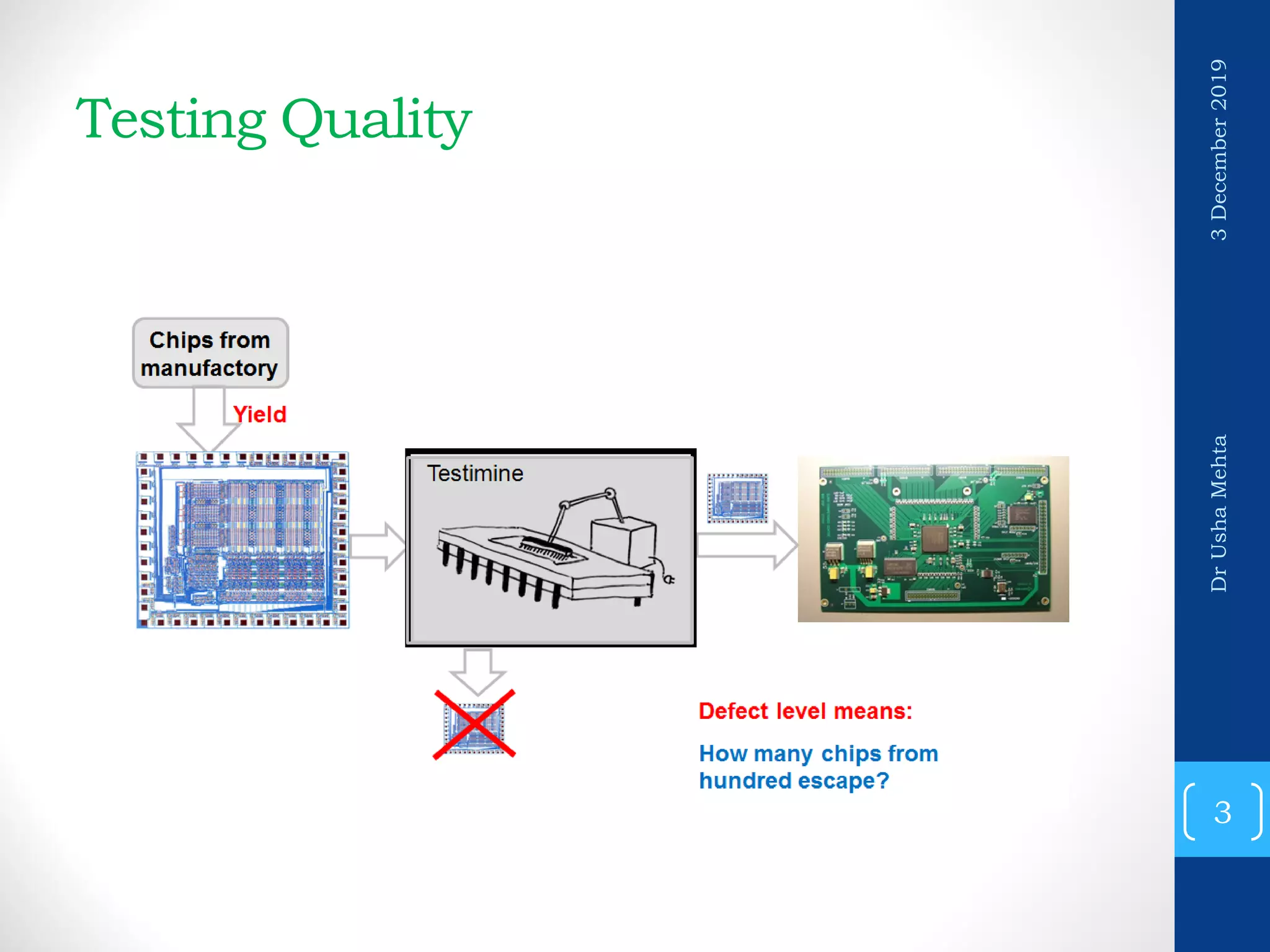 Testing Quality

Chips from manufactory

Yield

Testimine

Defect level means:

How many chips from hundred escape?

3 December 2019

Dr Usha Mehta

3